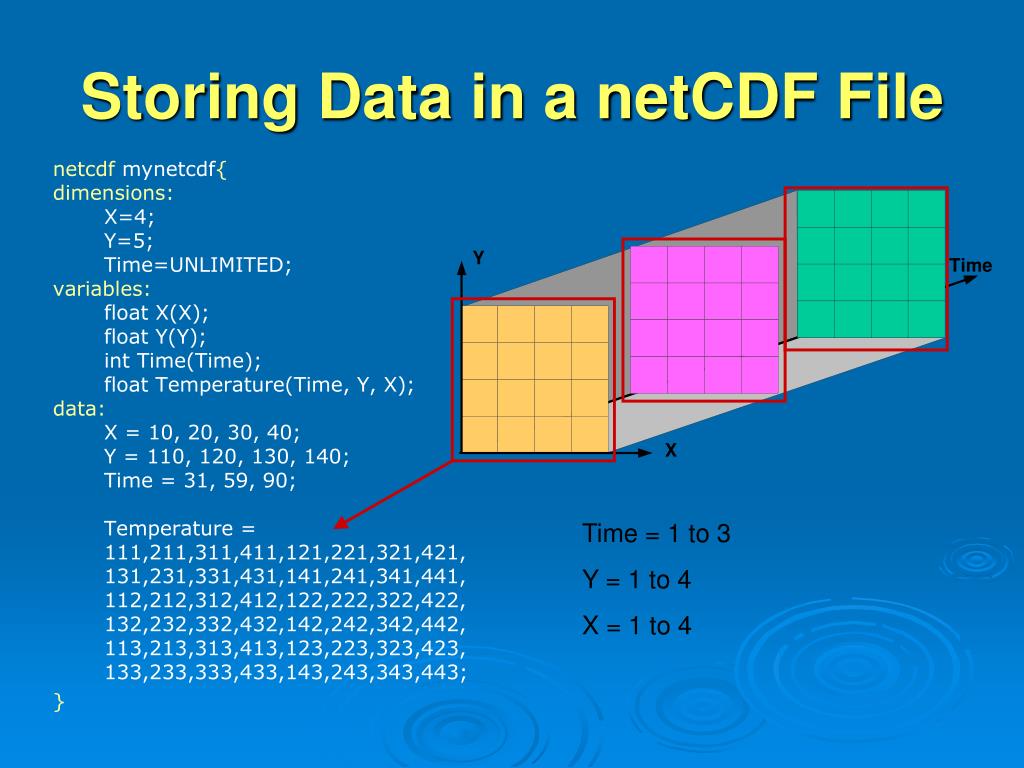 Storing Data in a netCDF File

netcdf mynetcdf{
dimensions:
X=4;
Y=5;
Time=UNLIMITED;
variables:
float X(X);
float Y(Y);
int Time(Time);
float Temperature(Time, Y, X);
data:
X = 10, 20, 30, 40;
Y = 110, 120, 130, 140;
Time = 31, 59, 90;

Temperature =
111,211,311,411,121,221,321,421,
131,231,331,431,141,241,341,441,
112,212,312,412,122,222,322,422,
132,232,332,432,142,242,342,442,
113,213,313,413,123,223,323,423,
133,233,333,433,143,243,343,443;
}

Y
Time
X

Time = 1 to 3
Y = 1 to 4
X = 1 to 4